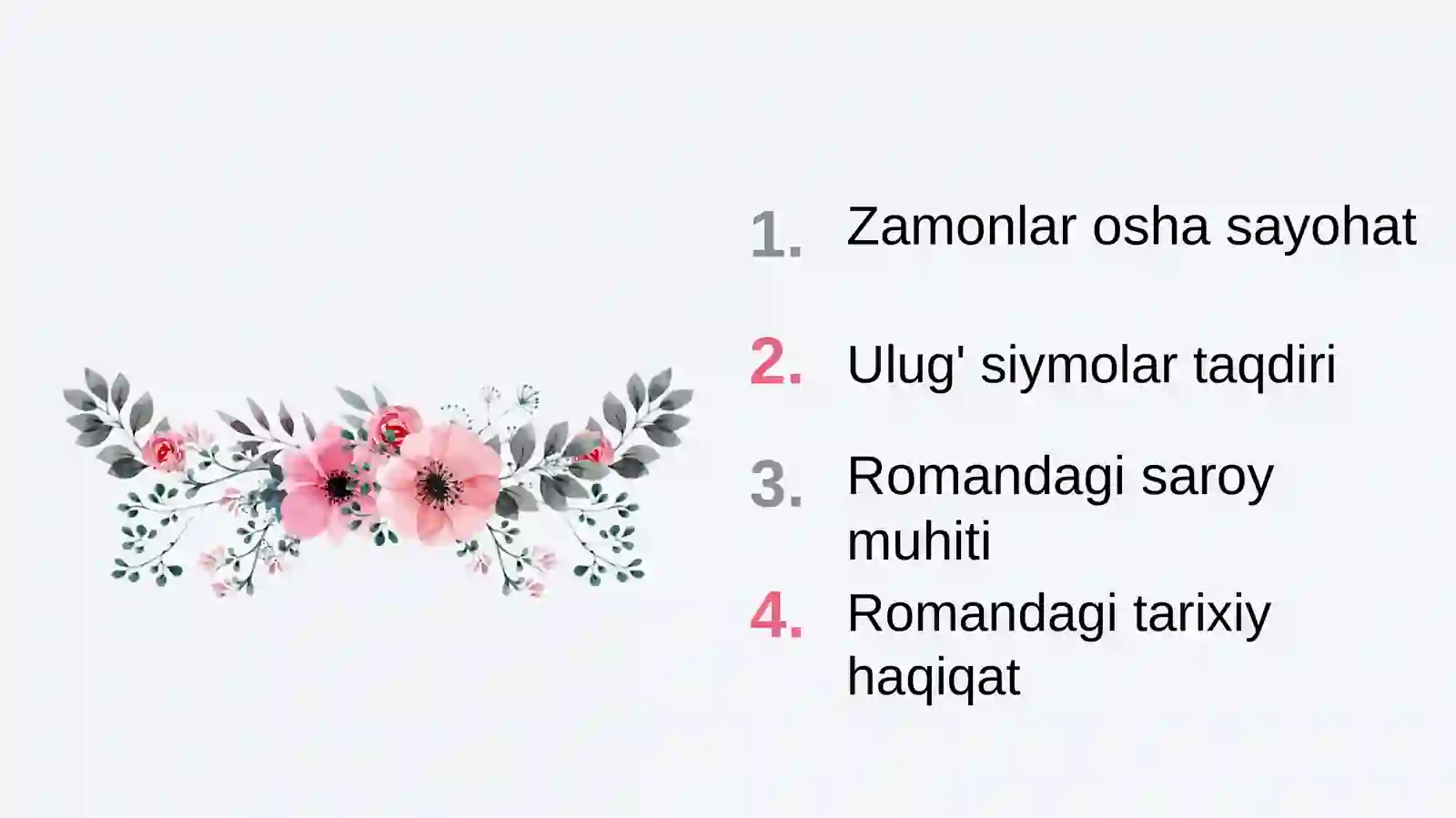 1. Zamonlar osha sayohat

2. Ulug' siymolar taqdiri

3. Romandagi saroy muhiti

4. Romandagi tarixiy haqiqat